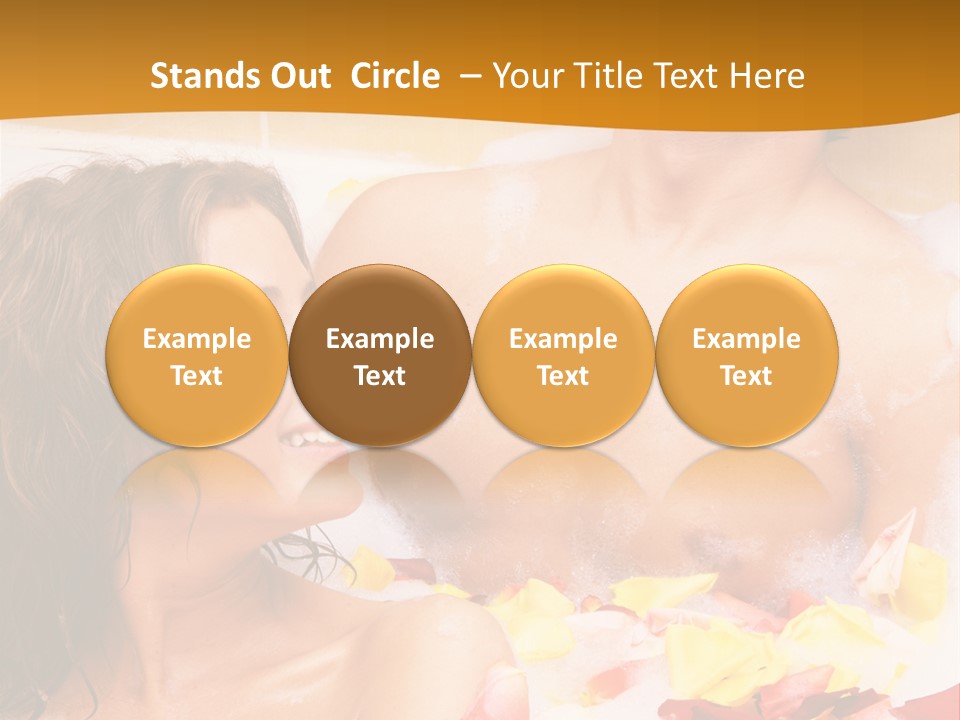 Stands Out Circle – Your Title Text Here

Example Text

Example Text

Example Text

Example Text